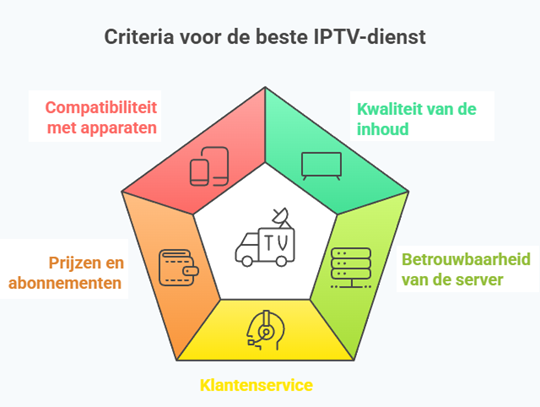 Criteria voor de beste IPTV-dienst

Compatibiliteit met apparaten

Kwaliteit van de inhoud

TV

Prijzen en abonnementen

Betrouwbaarheid van de server

Klantenservice